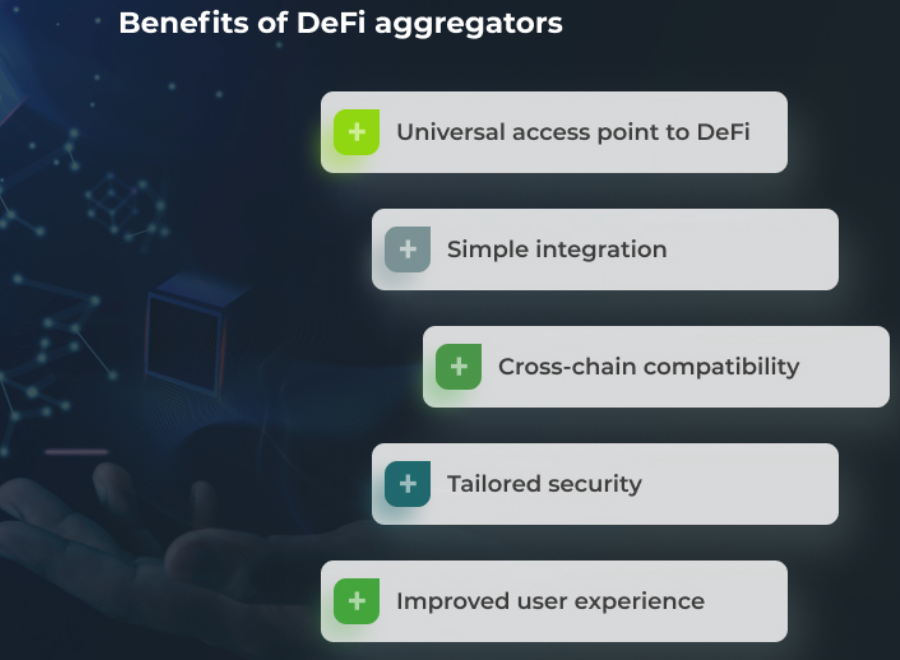 Benefits of DeFi aggregators

+ Universal access point to DeFi

+ Simple integration

+ Cross-chain compatibility

+ Tailored security

+ Improved user experience